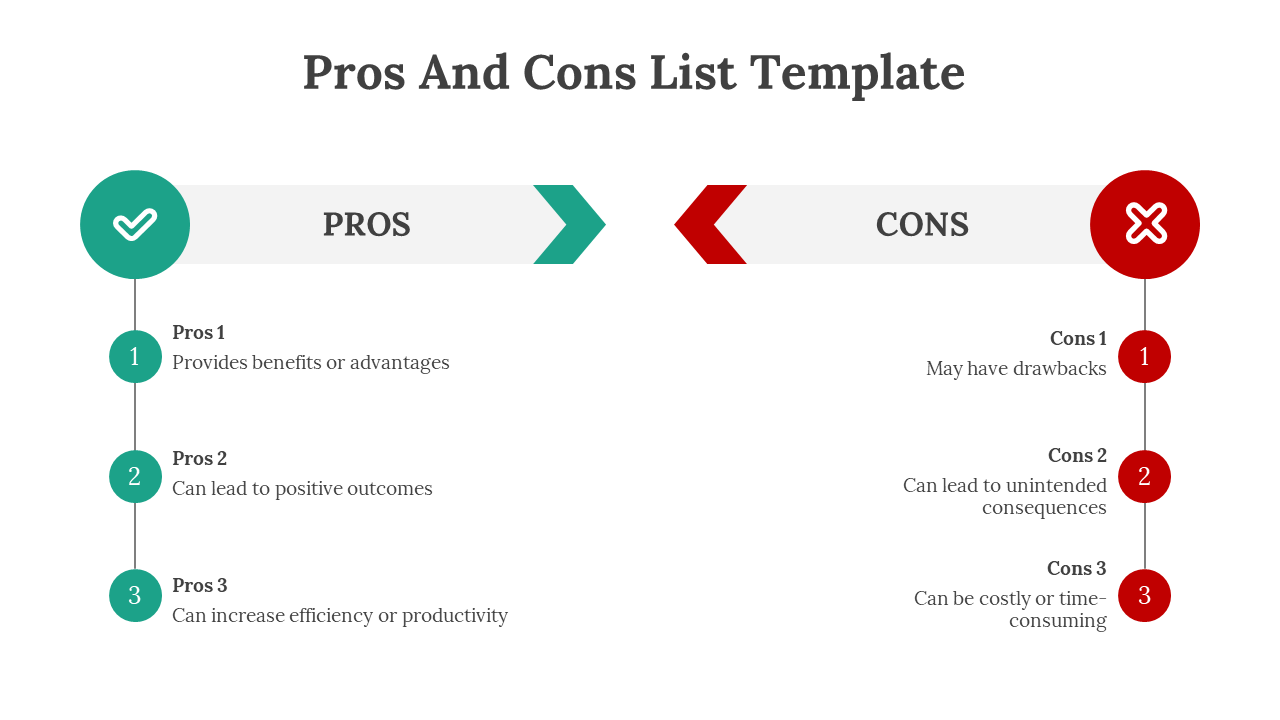 Pros And Cons List Template

PROS

1
Pros 1
Provides benefits or advantages

2
Pros 2
Can lead to positive outcomes

3
Pros 3
Can increase efficiency or productivity

CONS

Cons 1
May have drawbacks
1

Cons 2
Can lead to unintended consequences
2

Cons 3
Can be costly or time-consuming
3